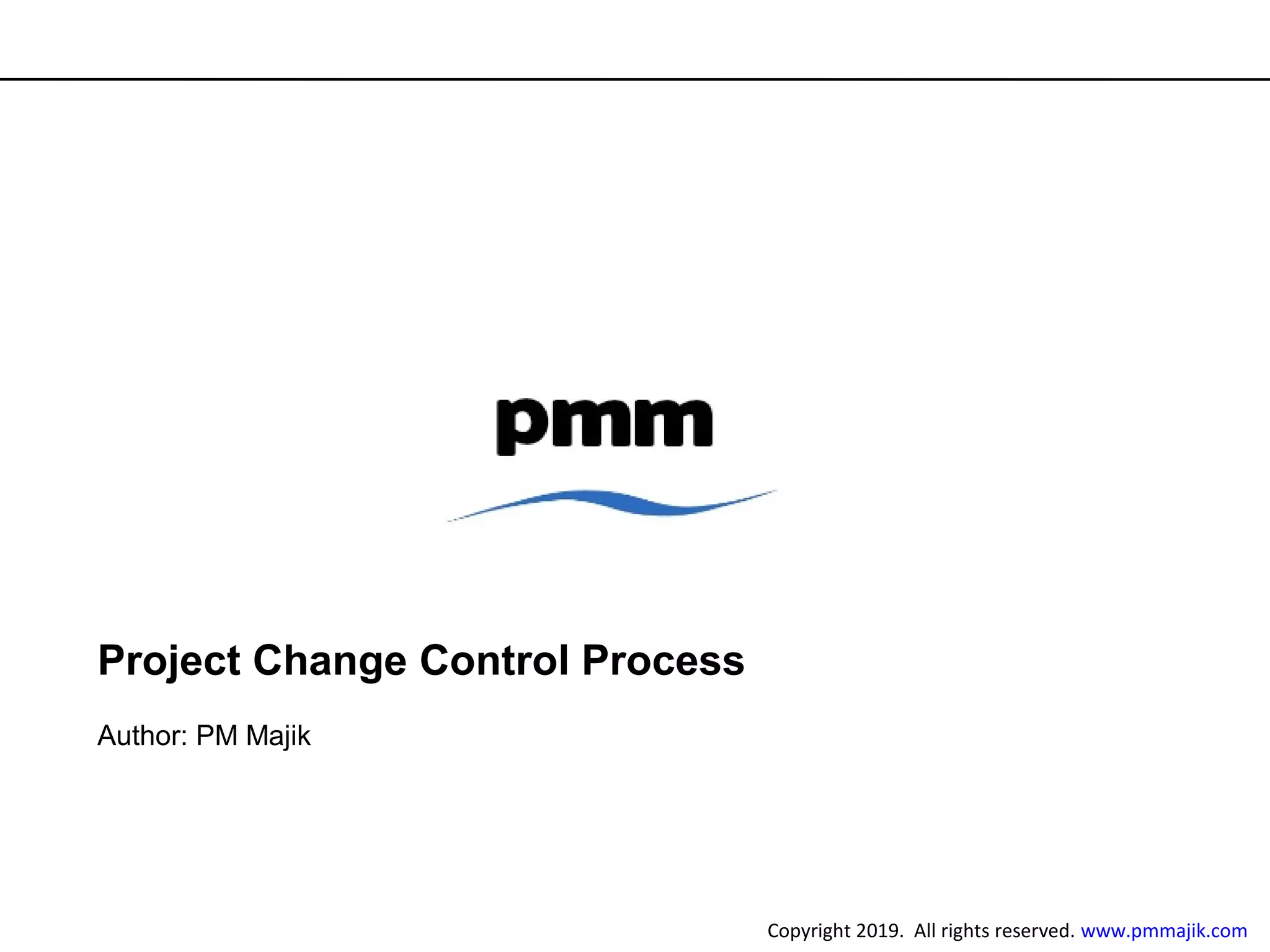 pmm

Project Change Control Process

Author: PM Majik

Copyright 2019. All rights reserved. www.pmmajik.com